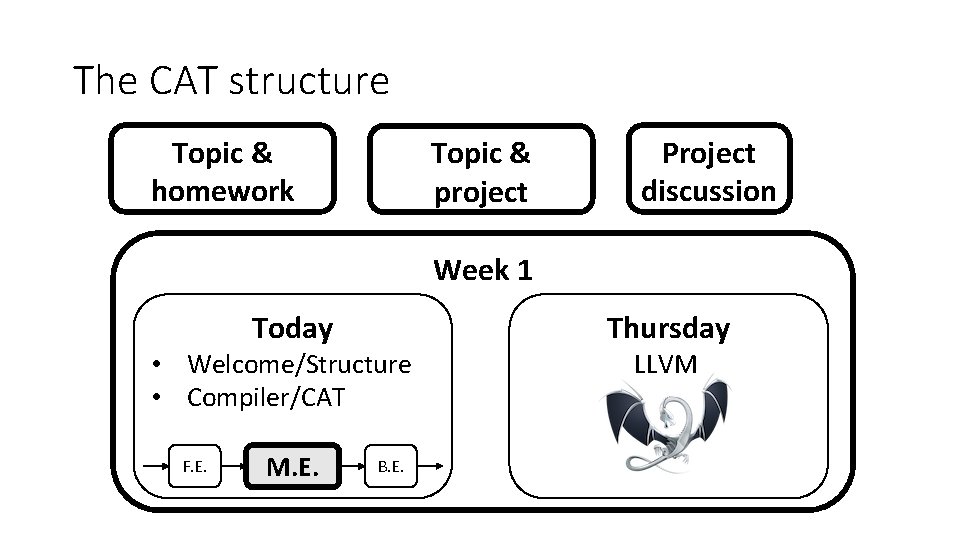 The CAT structure

Topic & homework

Topic & project

Project discussion

Week 1

Today
• Welcome/Structure
• Compiler/CAT

F.E.
M.E.
B.E.

Thursday
LLVM